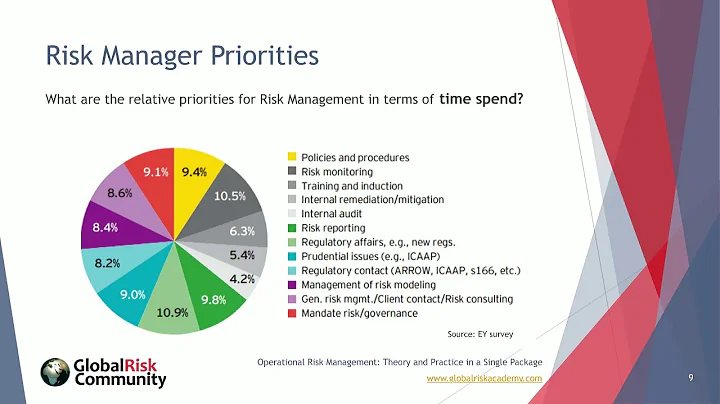 Risk Manager Priorities

What are the relative priorities for Risk Management in terms of time spend?

9.4%
10.5%
6.3%
5.4%
4.2%
9.8%
10.9%
9.0%
8.2%
8.4%
8.6%
9.1%

Policies and procedures
Risk monitoring
Training and induction
Internal remediation/mitigation
Internal audit
Risk reporting
Regulatory affairs, e.g., new regs.
Prudential issues (e.g., ICAAP)
Regulatory contact (ARROW, ICAAP, s166, etc.)
Management of risk modeling
Gen. risk mgmt./Client contact/Risk consulting
Mandate risk/governance

Source: EY survey

GlobalRisk Community

Operational Risk Management: Theory and Practice in a Single Package
www.globalriskacademy.com

9